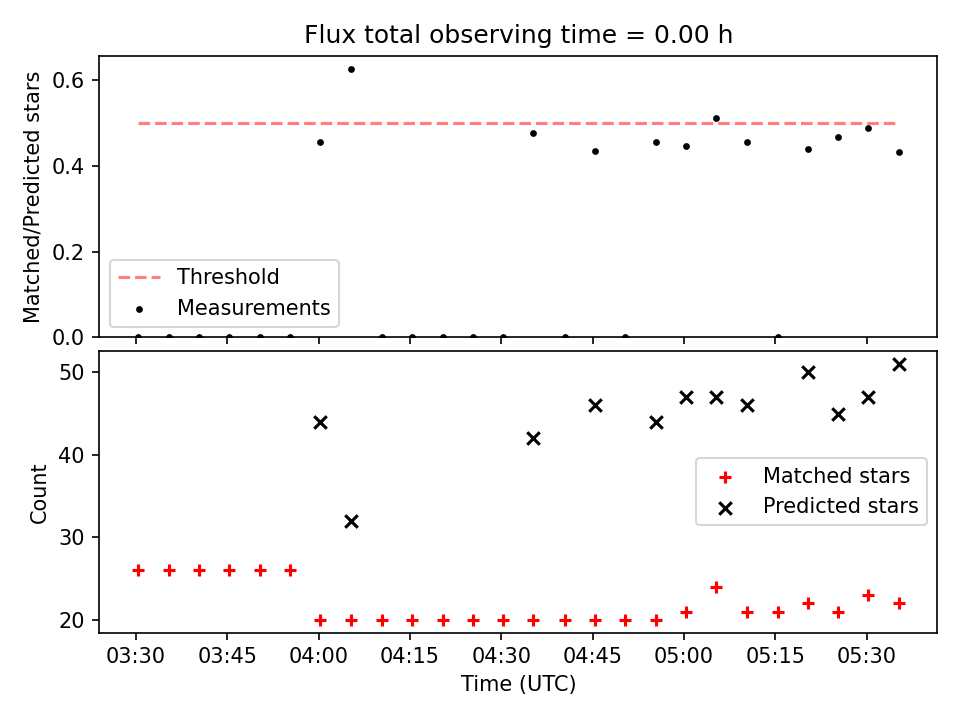 Flux total observing time = 0.00 h

Matched/Predicted stars

0.6
0.4
0.2
0.0

Threshold
Measurements

Count

50
40
30
20

Matched stars
Predicted stars

03:30 03:45 04:00 04:15 04:30 04:45 05:00 05:15 05:30

Time (UTC)